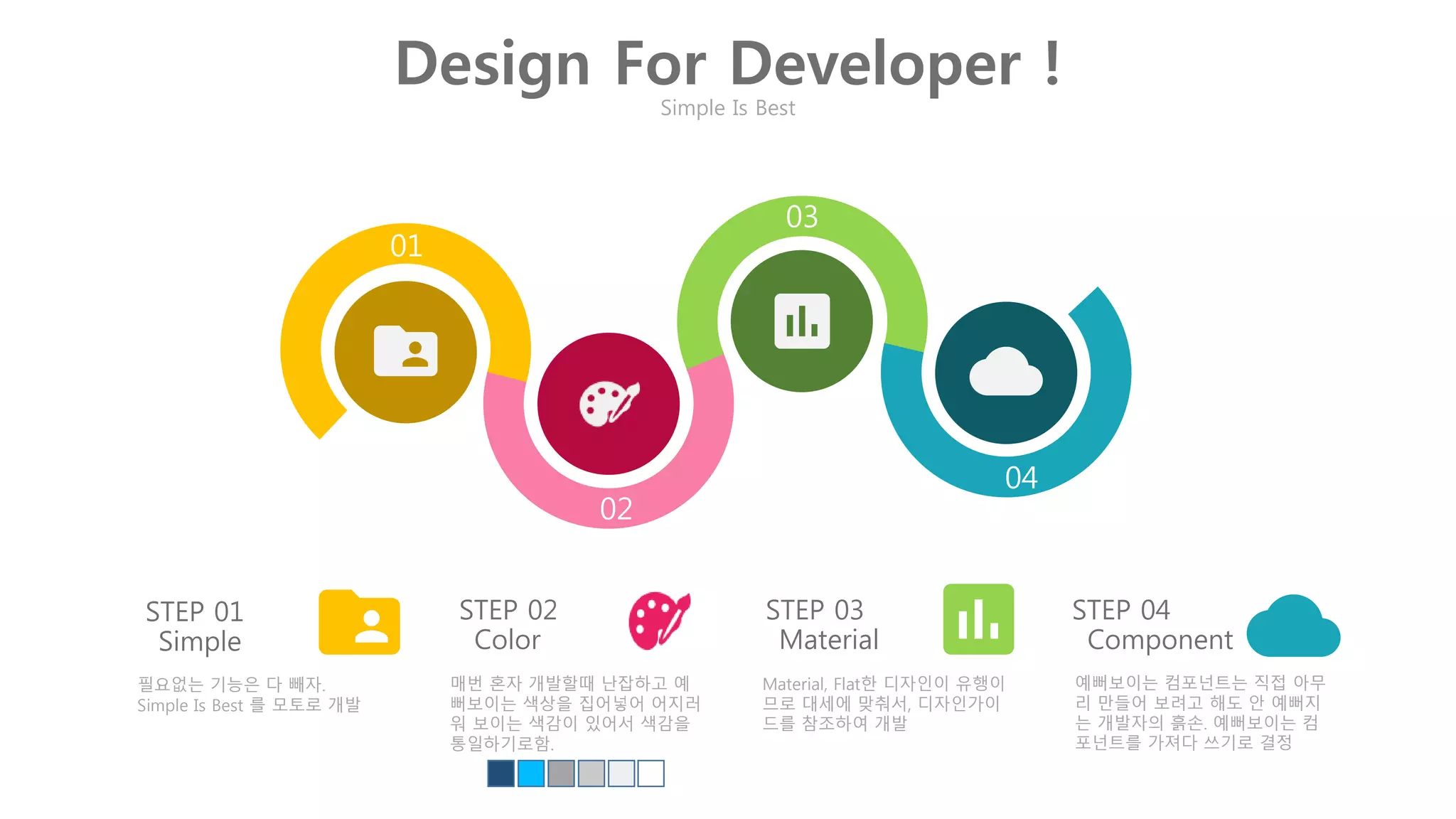 Design For Developer !
Simple Is Best

01
02
03
04

STEP 01
Simple

필요없는 기능은 다 빼자.
Simple Is Best 를 모토로 개발

STEP 02
Color

매번 혼자 개발할때 난잡하고 예뻐보이는 색상을 집어넣어 어지러워 보이는 색감이 있어서 색감을 통일하기로함.

STEP 03
Material

Material, Flat한 디자인이 유행이므로 대세에 맞춰서, 디자인가이드를 참조하여 개발

STEP 04
Component

예뻐보이는 컴포넌트는 직접 아무리 만들어 보려고 해도 안 예뻐지는 개발자의 흙손. 예뻐보이는 컴포넌트를 가져다 쓰기로 결정